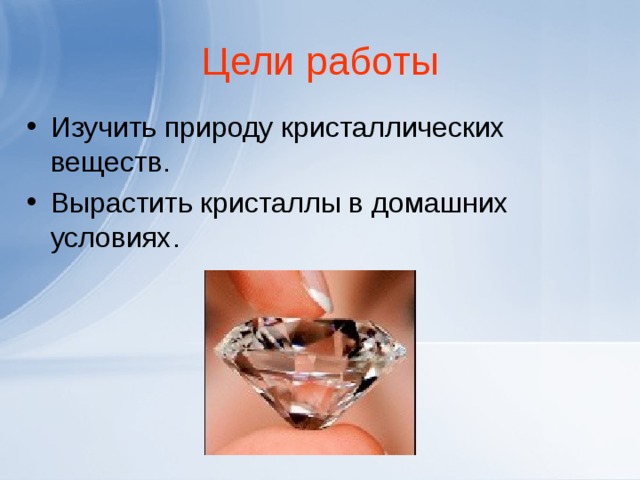 Цели работы

• Изучить природу кристаллических веществ.
• Вырастить кристаллы в домашних условиях.